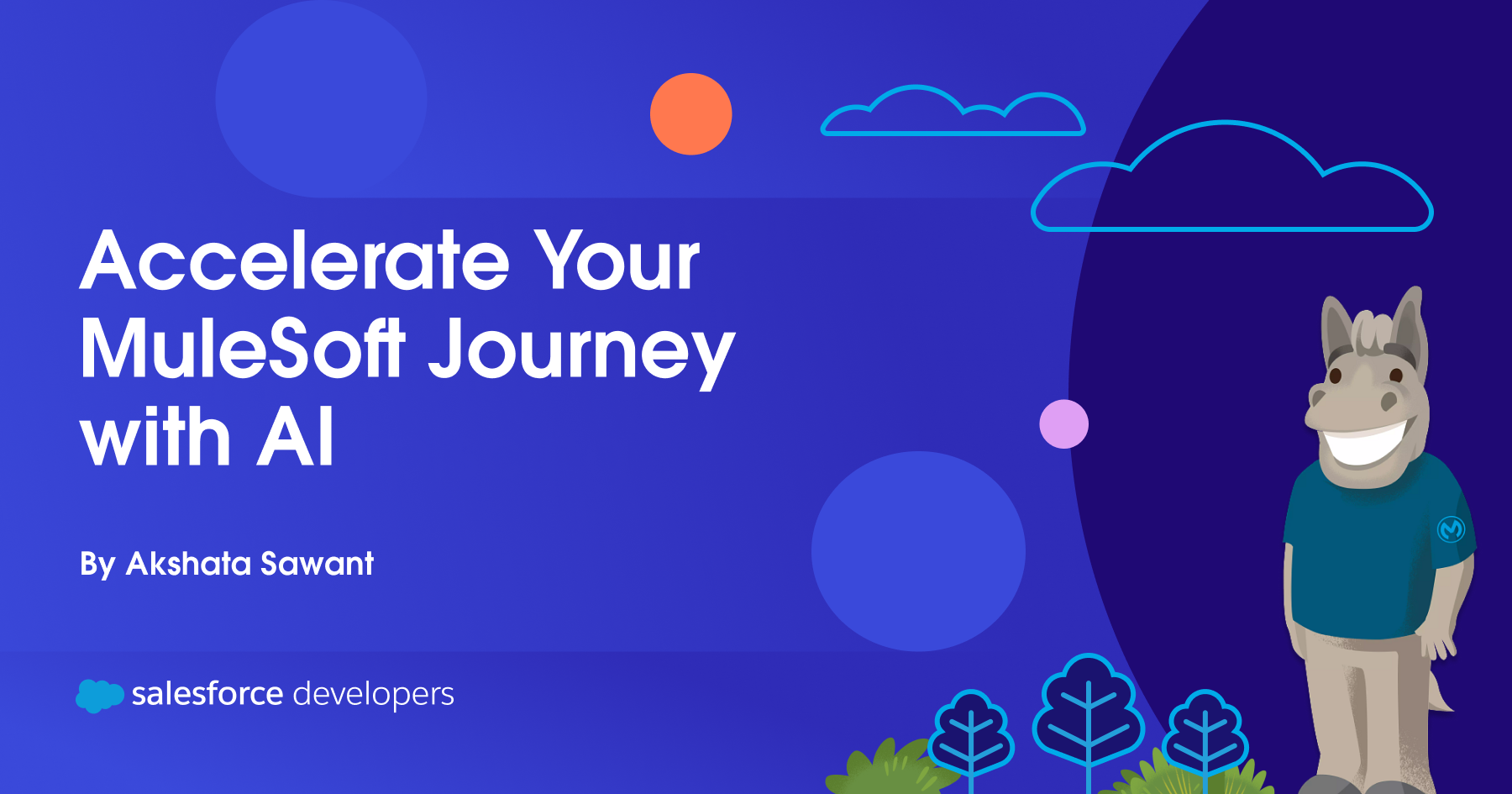 Accelerate Your MuleSoft Journey with AI

By Akshata Sawant

salesforce developers